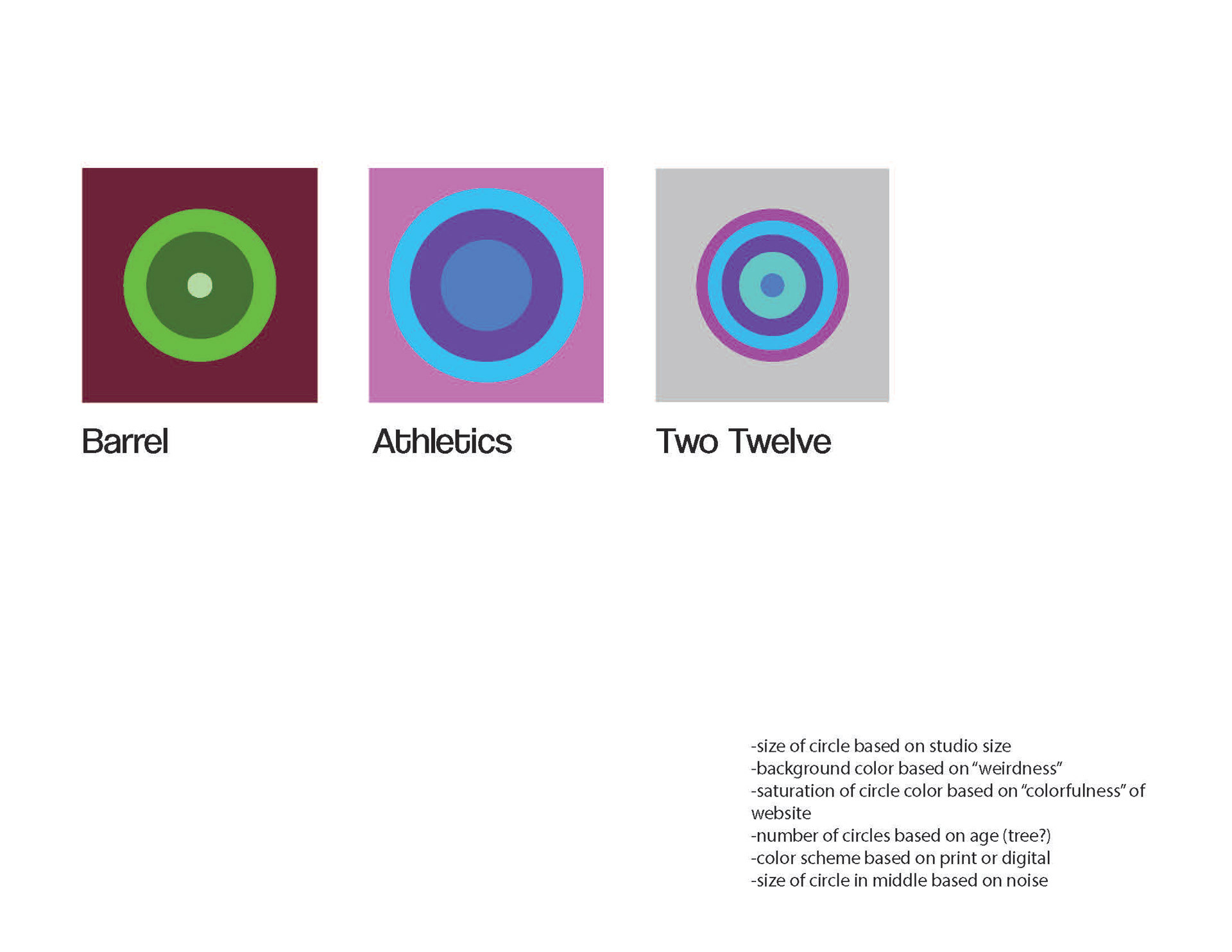 Barrel

Athletics

Two Twelve

-size of circle based on studio size
-background color based on “weirdness”
-saturation of circle color based on “colorfulness” of website
-number of circles based on age (tree?)
-color scheme based on print or digital
-size of circle in middle based on noise